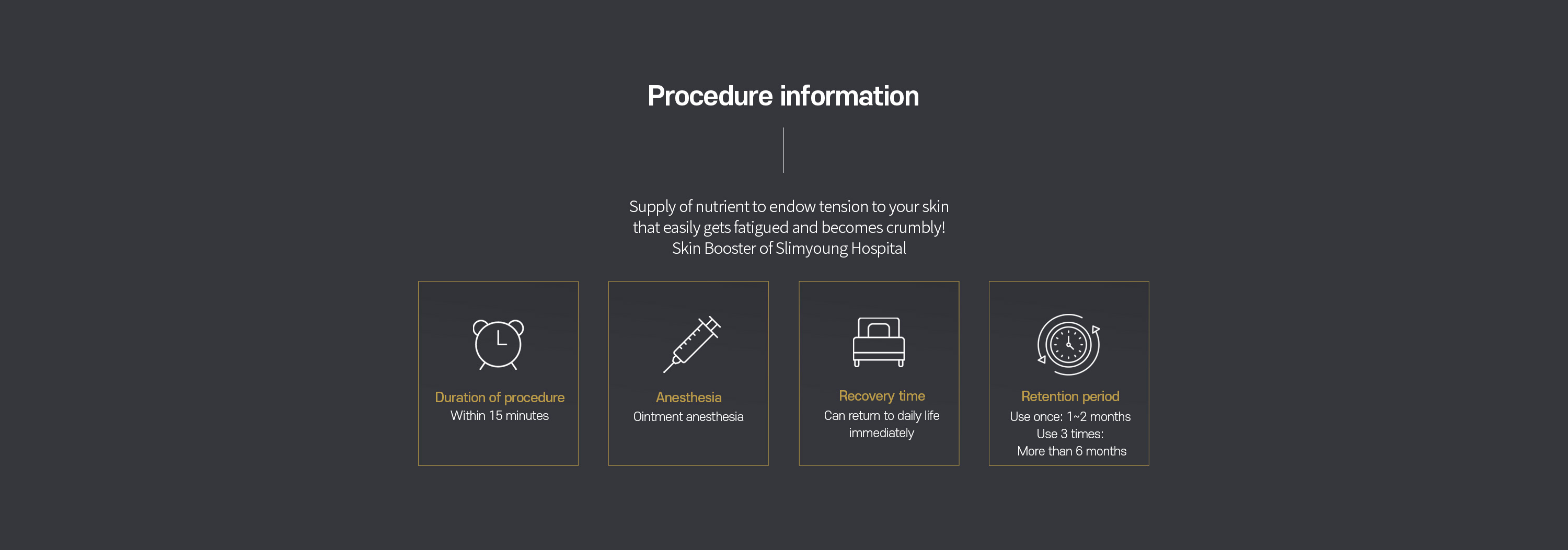 Procedure information

Supply of nutrient to endow tension to your skin that easily gets fatigued and becomes crumbly! Skin Booster of Slimyoung Hospital

Duration of procedure
Within 15 minutes

Anesthesia
Ointment anesthesia

Recovery time
Can return to daily life immediately

Retention period
Use once: 1~2 months
Use 3 times:
More than 6 months